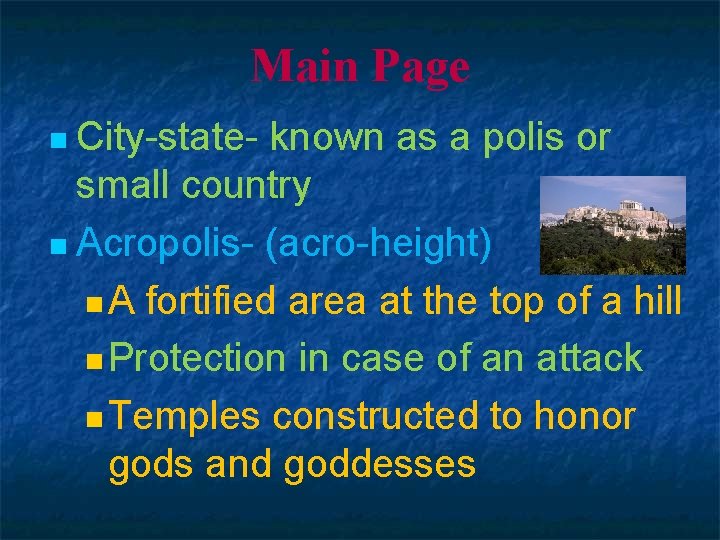 Main Page

City-state- known as a polis or small country

Acropolis- (acro-height)

A fortified area at the top of a hill

Protection in case of an attack

Temples constructed to honor gods and goddesses